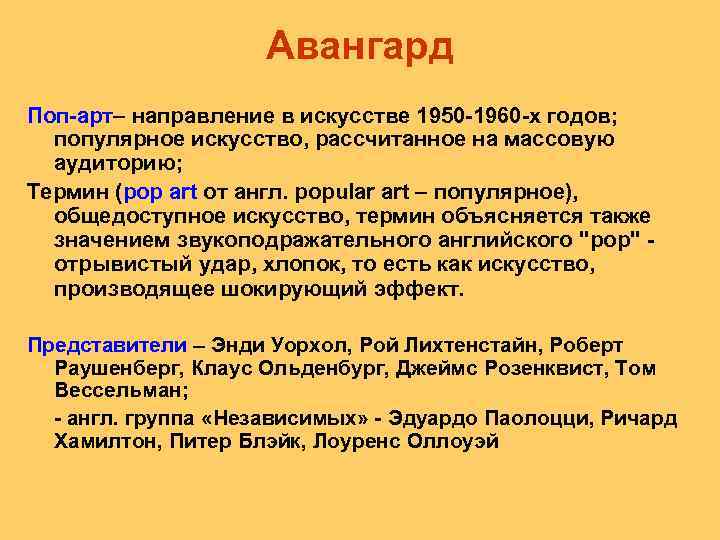 Авангард

Поп-арт– направление в искусстве 1950-1960-х годов; популярное искусство, рассчитанное на массовую аудиторию;

Термин (pop art от англ. popular art – популярное), общедоступное искусство, термин объясняется также значением звукоподражательного английского "pop" - отрывистый удар, хлопок, то есть как искусство, производящее шокирующий эффект.

Представители – Энди Уорхол, Рой Лихтенстайн, Роберт Раушенберг, Клаус Ольденбург, Джеймс Розенквист, Том Вессельман;

- англ. группа «Независимых» - Эдуардо Паолоцци, Ричард Хамилтон, Питер Блэйк, Лоуренс Оллоуэй